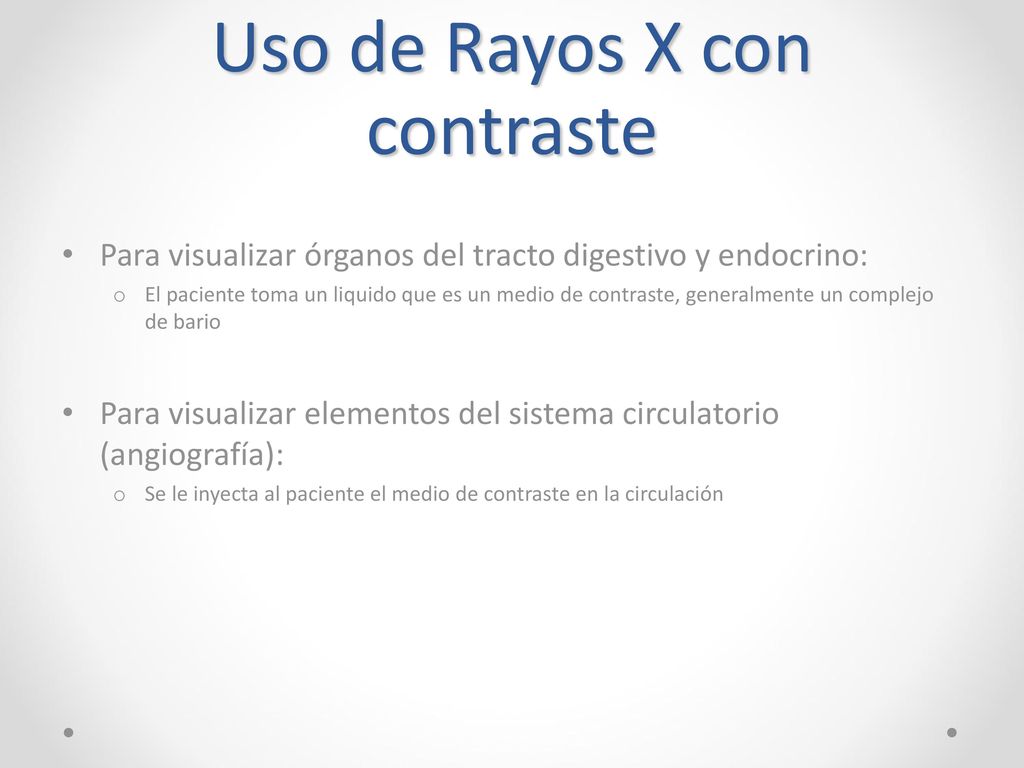 Uso de Rayos X con contraste

• Para visualizar órganos del tracto digestivo y endocrino:
  o El paciente toma un liquido que es un medio de contraste, generalmente un complejo de bario

• Para visualizar elementos del sistema circulatorio (angiografía):
  o Se le inyecta al paciente el medio de contraste en la circulación